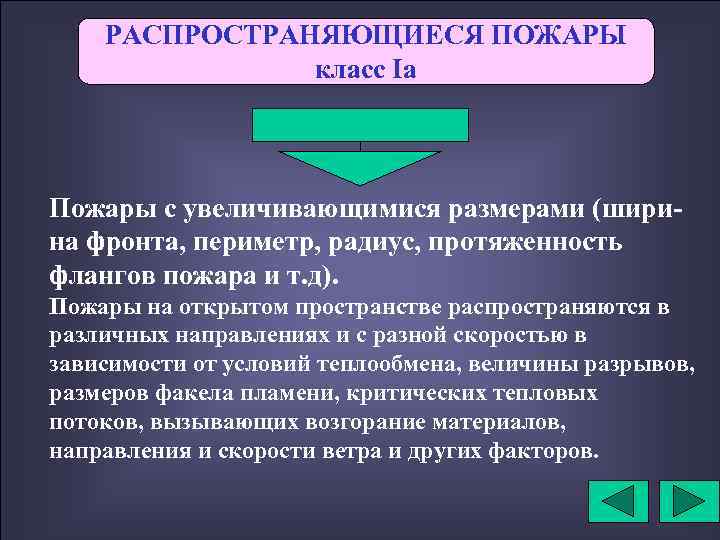 РАСПРОСТРАНЯЮЩИЕСЯ ПОЖАРЫ
класс Iа

Пожары с увеличивающимися размерами (ширина фронта, периметр, радиус, протяженность флангов пожара и т.д).

Пожары на открытом пространстве распространяются в различных направлениях и с разной скоростью в зависимости от условий теплообмена, величины разрывов, размеров факела пламени, критических тепловых потоков, вызывающих возгорание материалов, направления и скорости ветра и других факторов.